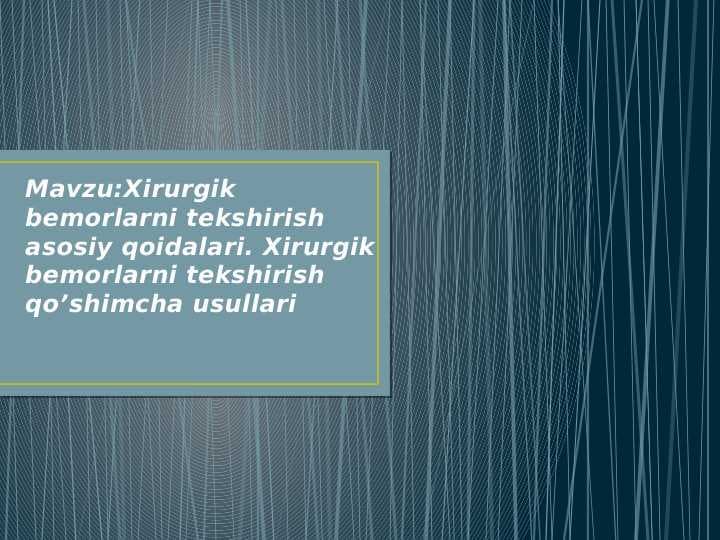 Mavzu:Xirurgik bemorlarni tekshirish asosiy qoidalari. Xirurgik bemorlarni tekshirish qo’shimcha usullari